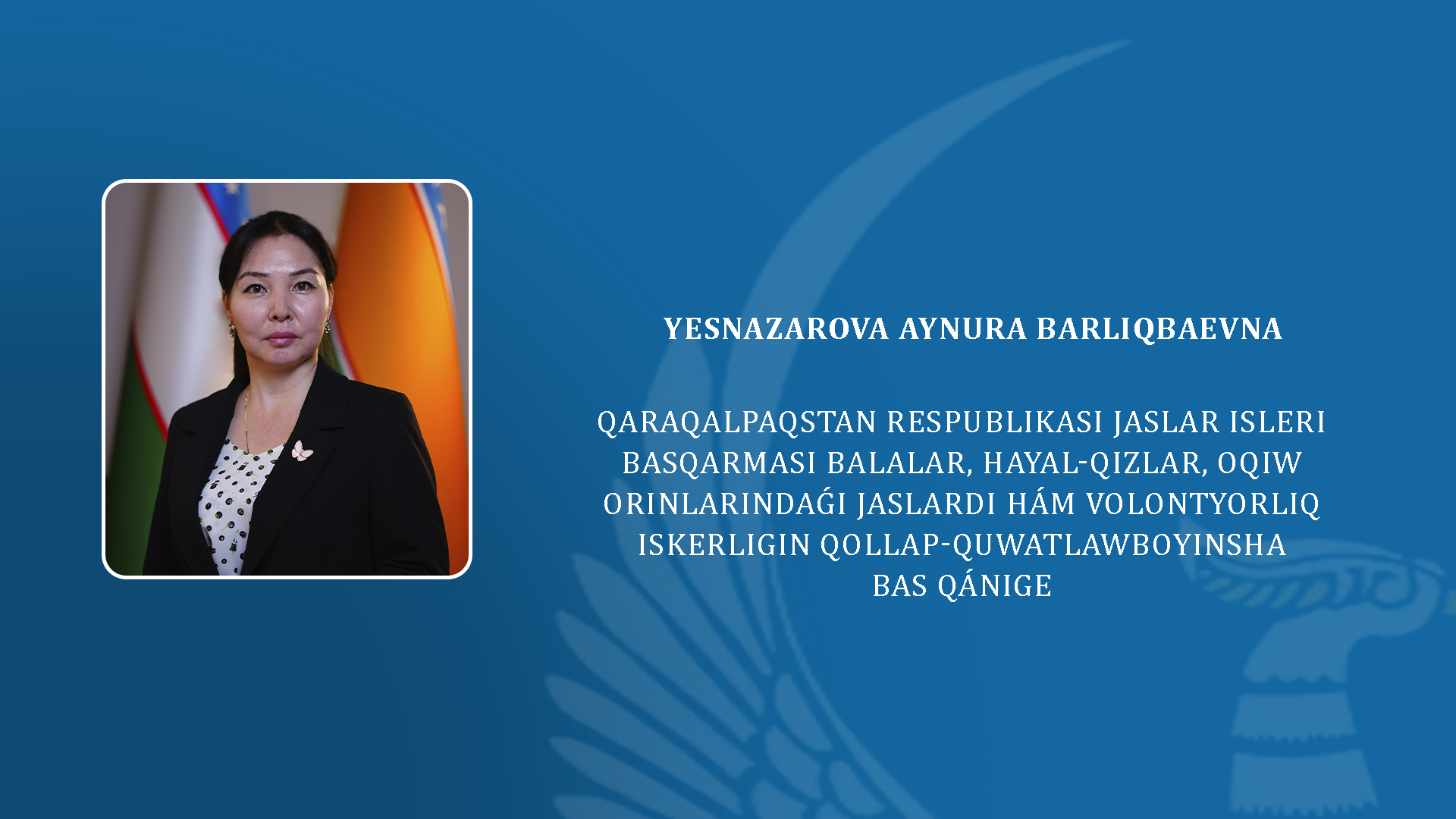 YESNAZAROVA AYNURA BARLIQBAEVNA

QARAQALPAQSTAN RESPUBLIKASI JASLAR ISLERI BASQARMASI BALALAR, HAYAL-QIZLAR, OQIW ORINLARINDAǴI JASLARDI HÁM VOLONTYORLIQ ISKERLIGIN QOLLAP-QUWATLAWBOYINSHA BAS QÁNIGE